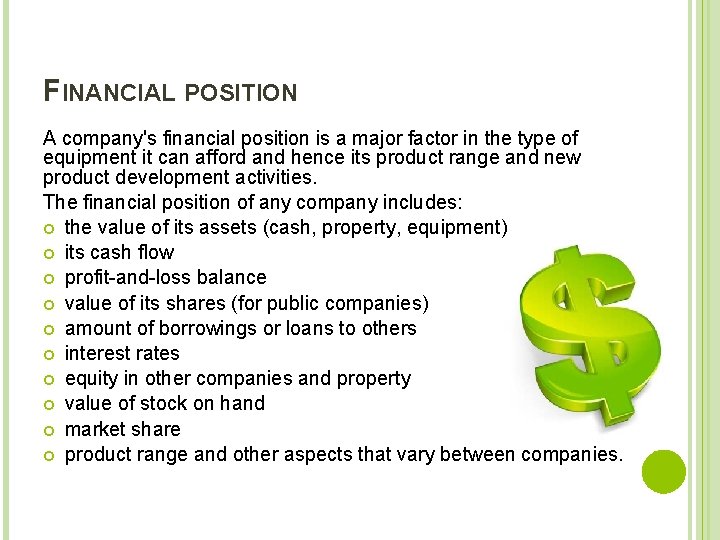 FINANCIAL POSITION

A company's financial position is a major factor in the type of equipment it can afford and hence its product range and new product development activities.

The financial position of any company includes:

- the value of its assets (cash, property, equipment)
- its cash flow
- profit-and-loss balance
- value of its shares (for public companies)
- amount of borrowings or loans to others
- interest rates
- equity in other companies and property
- value of stock on hand
- market share
- product range and other aspects that vary between companies.